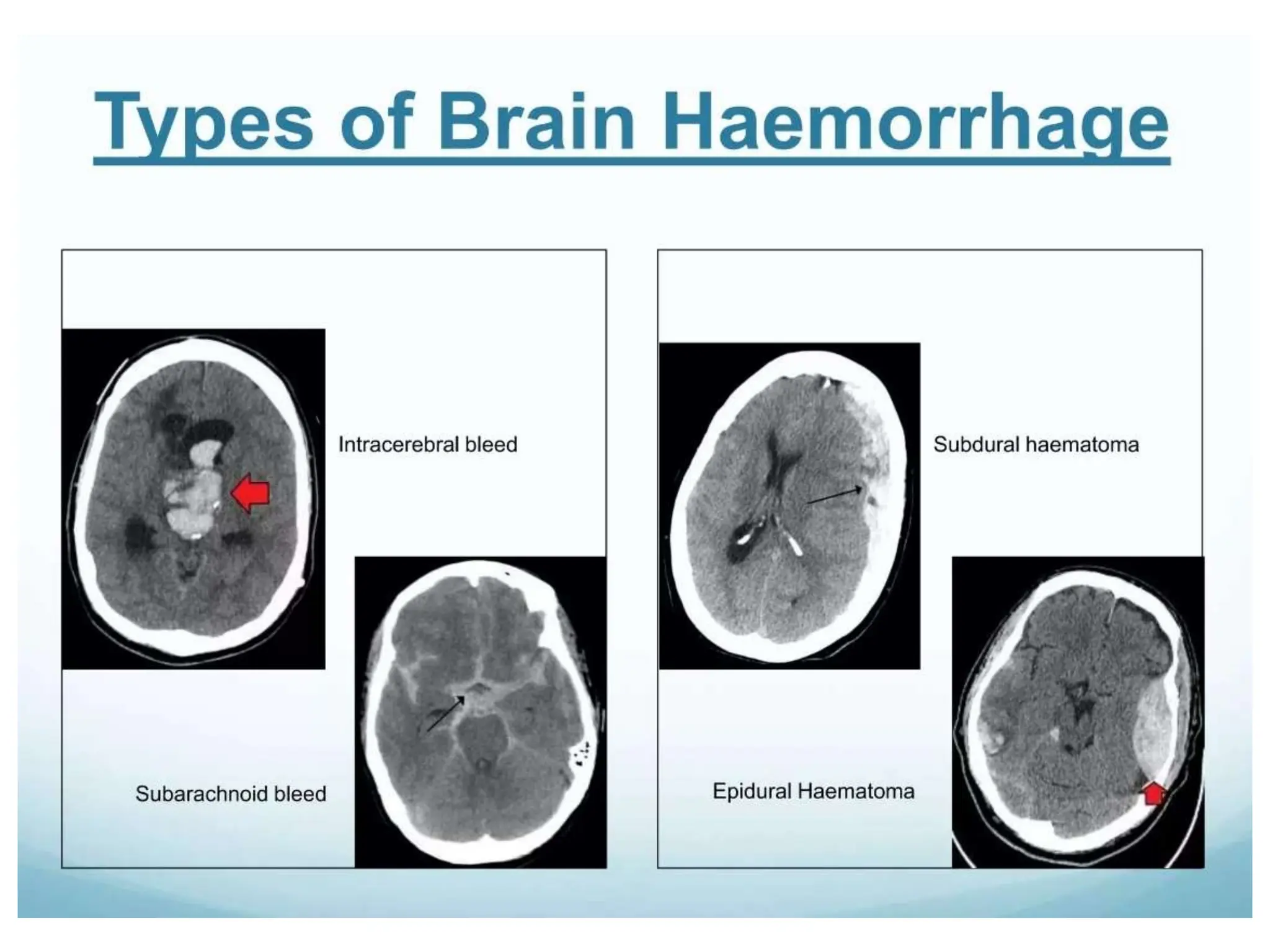 Types of Brain Haemorrhage

Intracerebral bleed

Subarachnoid bleed

Subdural haematoma

Epidural Haematoma